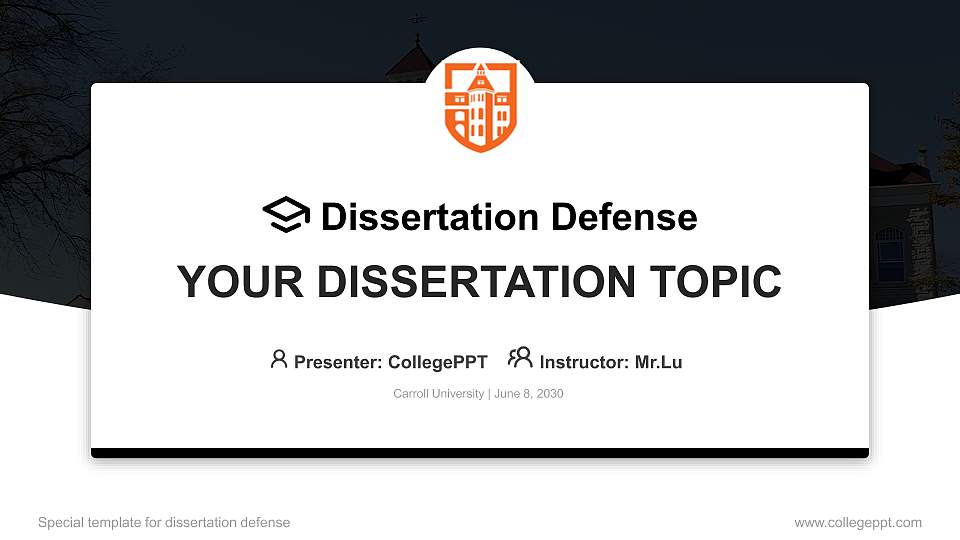 Dissertation Defense

YOUR DISSERTATION TOPIC

Presenter: CollegePPT Instructor: Mr.Lu

Carroll University | June 8, 2030

Special template for dissertation defense

www.collegeppt.com